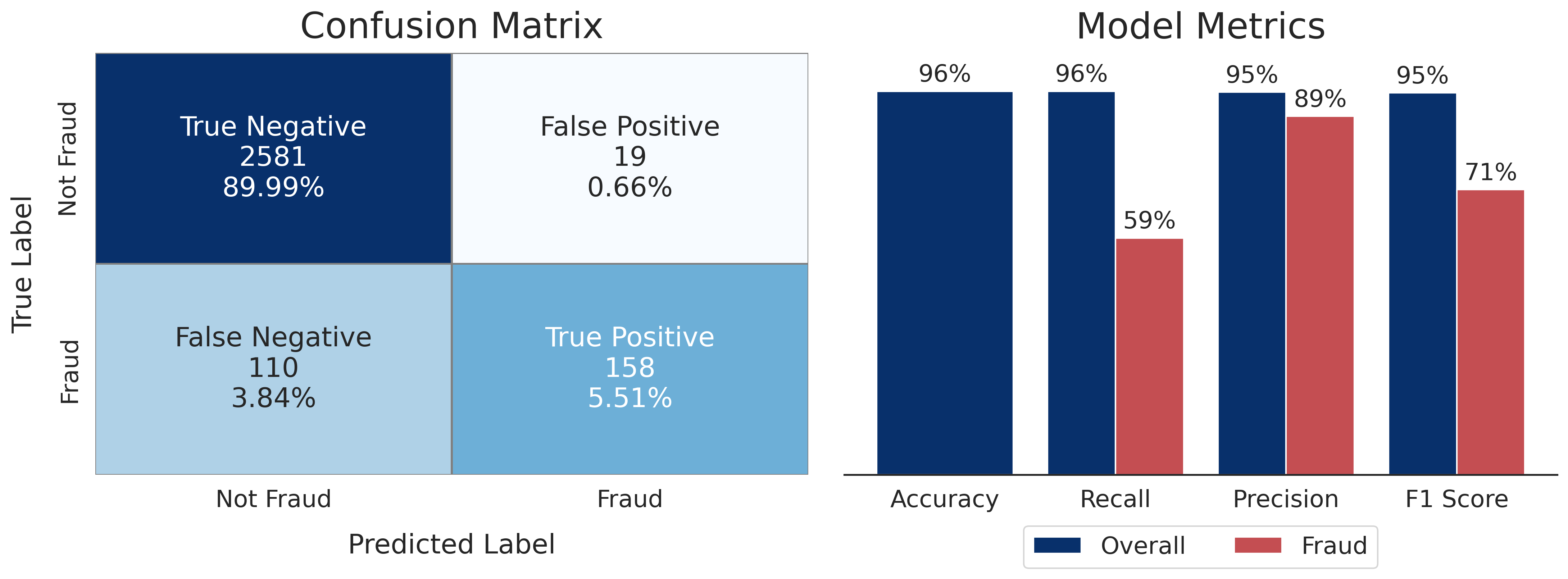 Confusion Matrix

True Label

Not Fraud

Fraud

True Negative
2581
89.99%

False Positive
19
0.66%

False Negative
110
3.84%

True Positive
158
5.51%

Not Fraud

Fraud

Predicted Label

Model Metrics

96%

96%

59%

95%

89%

95%

71%

Accuracy

Recall

Precision

F1 Score

Overall

Fraud